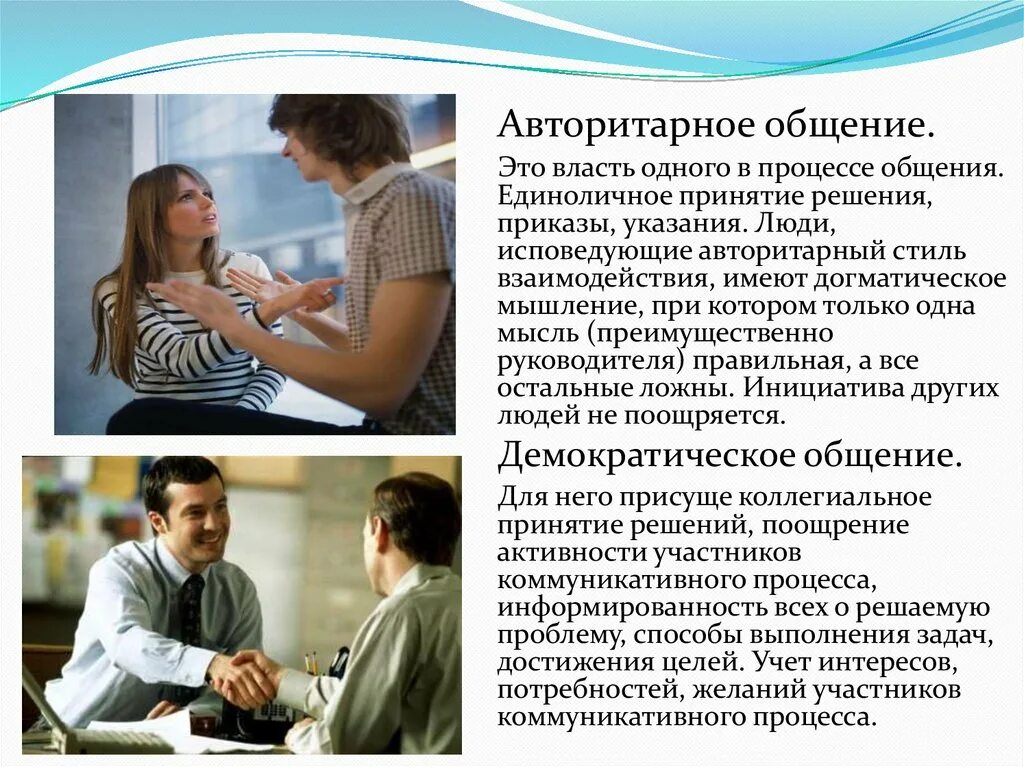 Авторитарное общение.

Это власть одного в процессе общения. Единоличное принятие решения, приказы, указания. Люди, исповедующие авторитарный стиль взаимодействия, имеют догматическое мышление, при котором только одна мысль (преимущественно руководителя) правильная, а все остальные ложны. Инициатива других людей не поощряется.

Демократическое общение.

Для него присуще коллегиальное принятие решений, поощрение активности участников коммуникативного процесса, информированность всех о решаемую проблему, способы выполнения задач, достижения целей. Учет интересов, потребностей, желаний участников коммуникативного процесса.